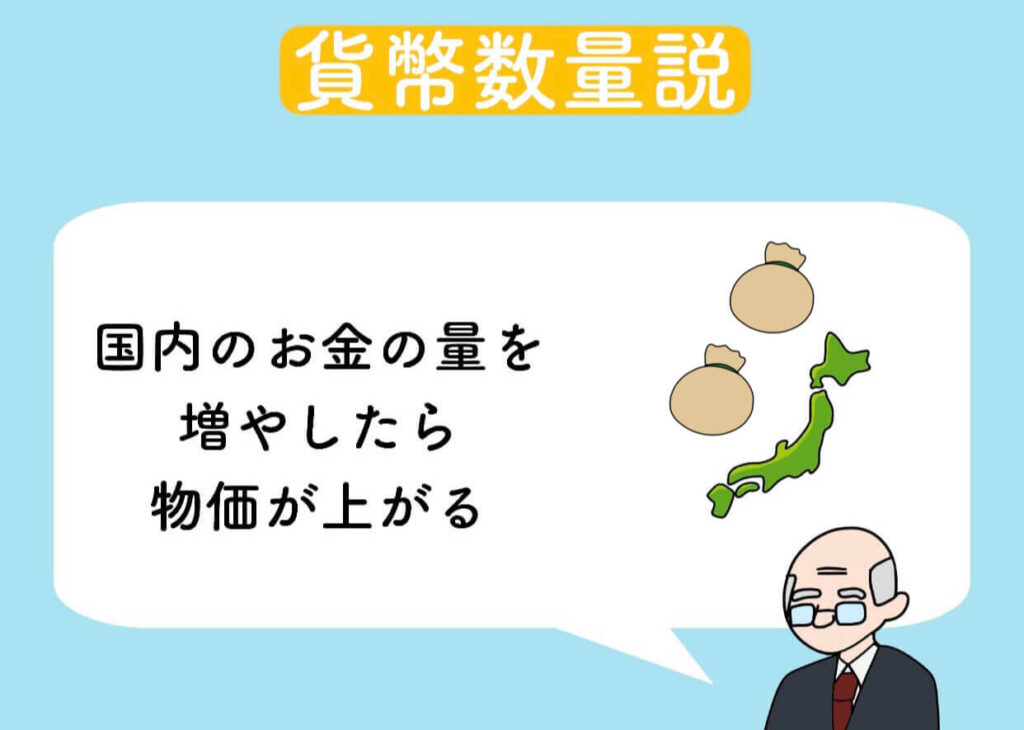 貨幣数量説

国内のお金の量を
増やしたら
物価が上がる